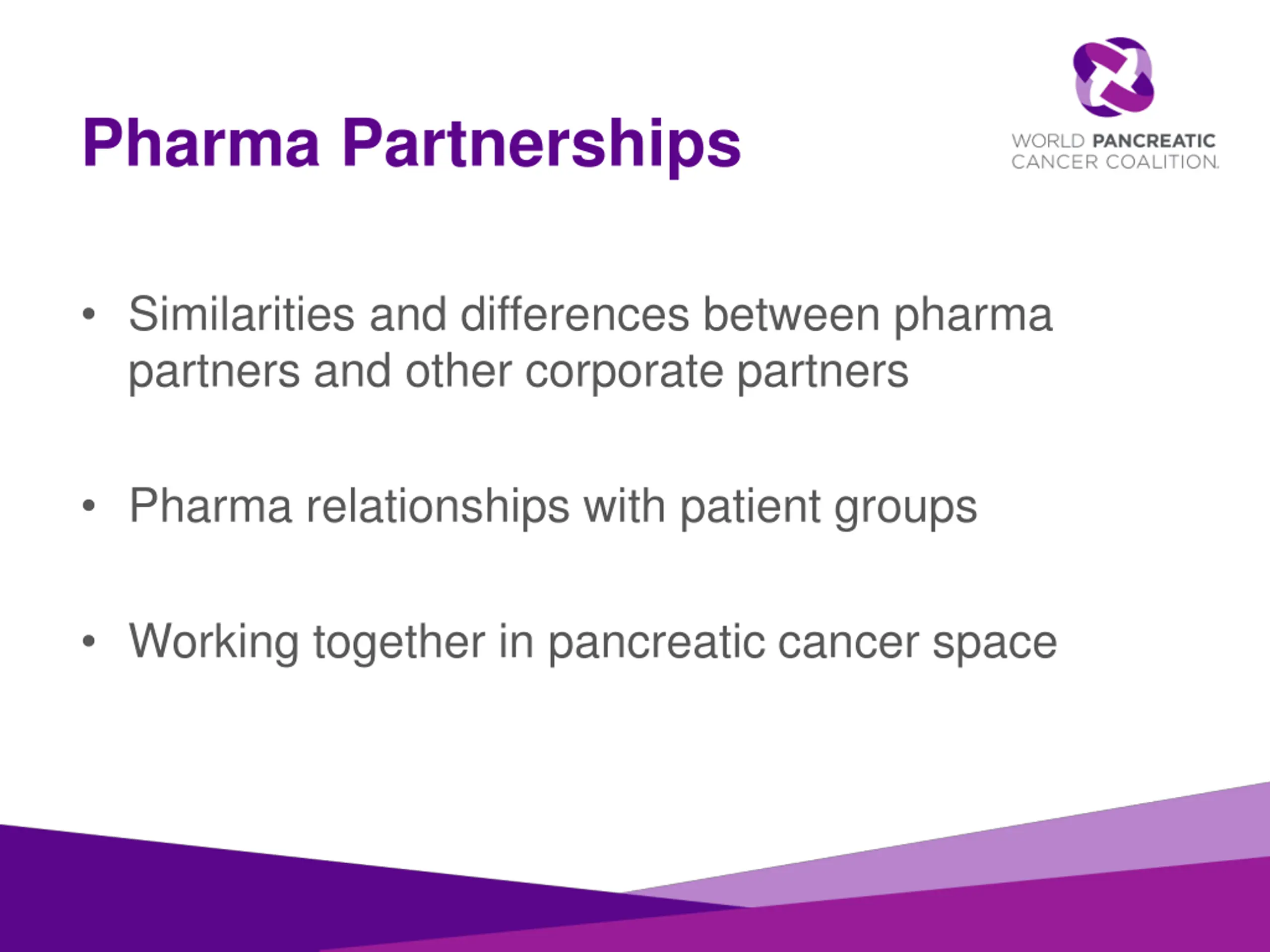 Pharma Partnerships

WORLD PANCREATIC CANCER COALITION.

• Similarities and differences between pharma partners and other corporate partners

• Pharma relationships with patient groups

• Working together in pancreatic cancer space